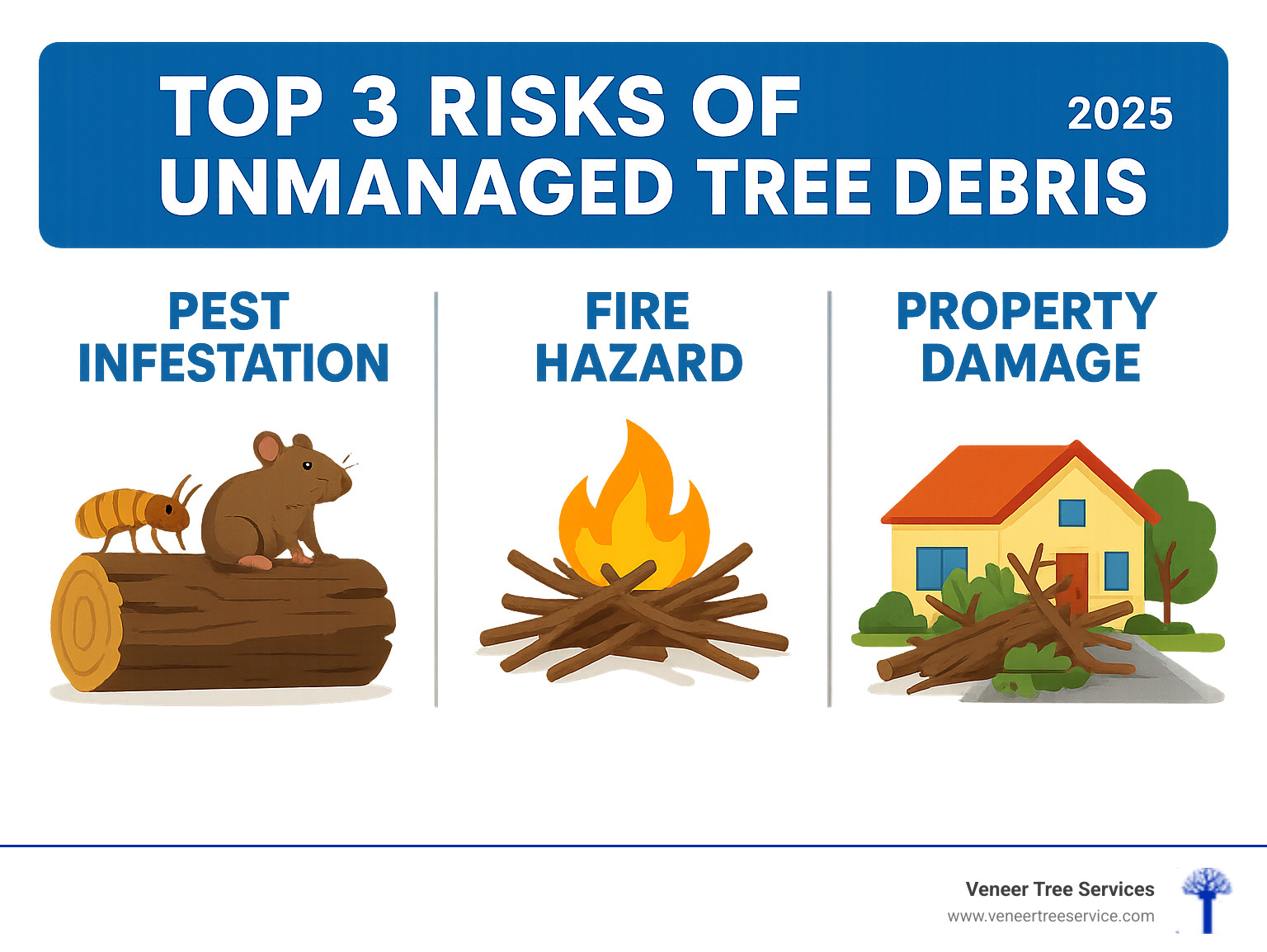 TOP 3 RISKS OF UNMANAGED TREE DEBRIS

2025

PEST INFESTATION

FIRE HAZARD

PROPERTY DAMAGE

Veneer Tree Services
www.veneertreeservice.com